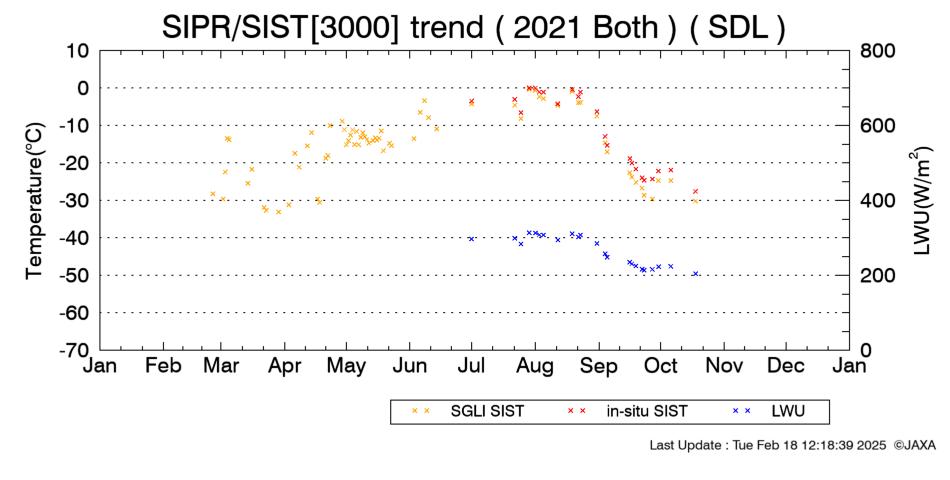 SIPR/SIST[3000] trend ( 2021 Both ) ( SDL )

Temperature(°C)

10
0
-10
-20
-30
-40
-50
-60
-70

LWU(W/m$^2$)

800
600
400
200
0

Jan Feb Mar Apr May Jun Jul Aug Sep Oct Nov Dec Jan

× × SGLI SIST
× × in-situ SIST
× × LWU

Last Update : Tue Feb 18 12:18:39 2025 ©JAXA